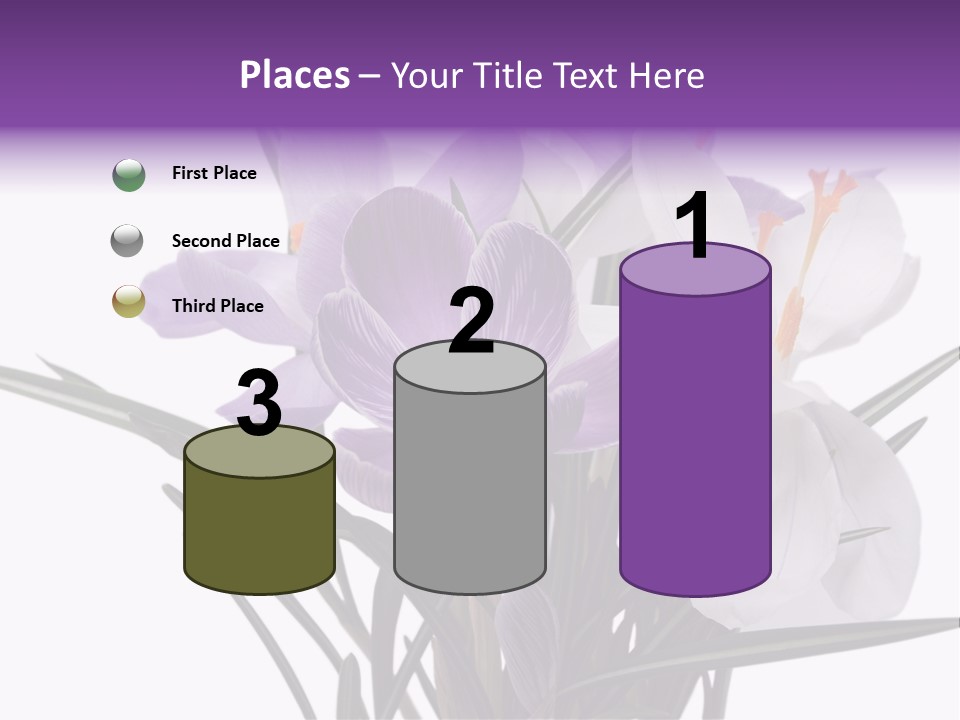 Places – Your Title Text Here

First Place

Second Place

Third Place

3

2

1